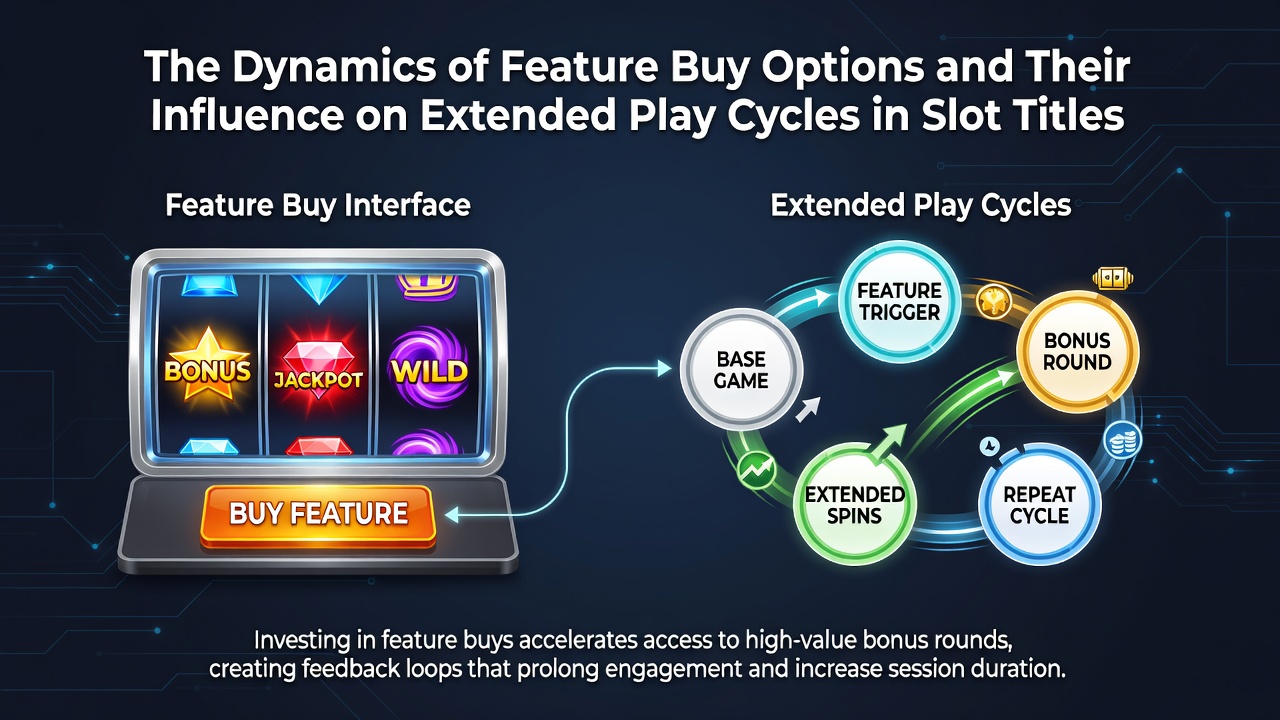 The Dynamics of Feature Buy Options and Their Influence on Extended Play Cycles in Slot Titles

Feature Buy Interface

BONUS
JACKPOT
WILD

BUY FEATURE

Extended Play Cycles

BASE GAME
FEATURE TRIGGER
BONUS ROUND
EXTENDED SPINS
REPEAT CYCLE

Investing in feature buys accelerates access to high-value bonus rounds, creating feedback loops that prolong engagement and increase session duration.